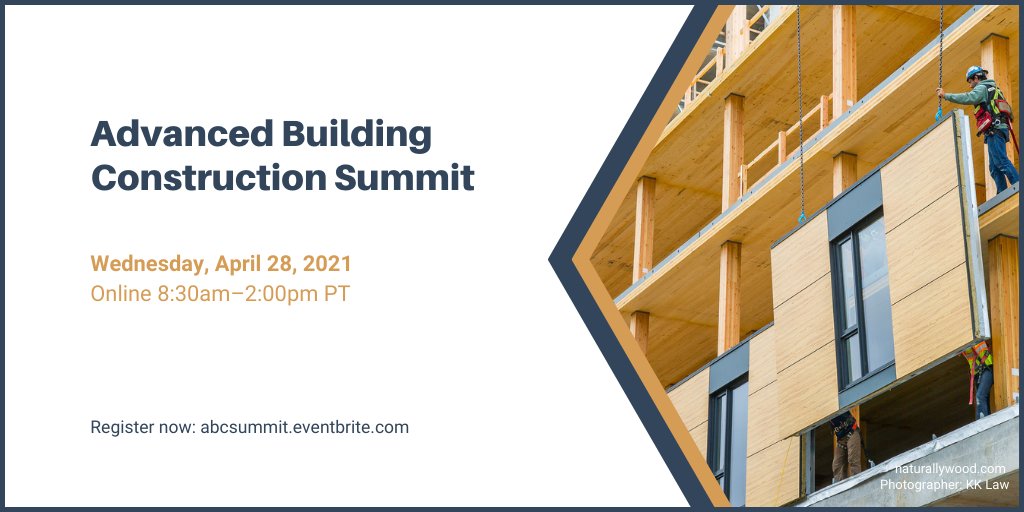 Advanced Building Construction Summit

Wednesday, April 28, 2021
Online 8:30am–2:00pm PT

Register now: abcsummit.eventbrite.com

naturallywood.com
Photographer: KK Law